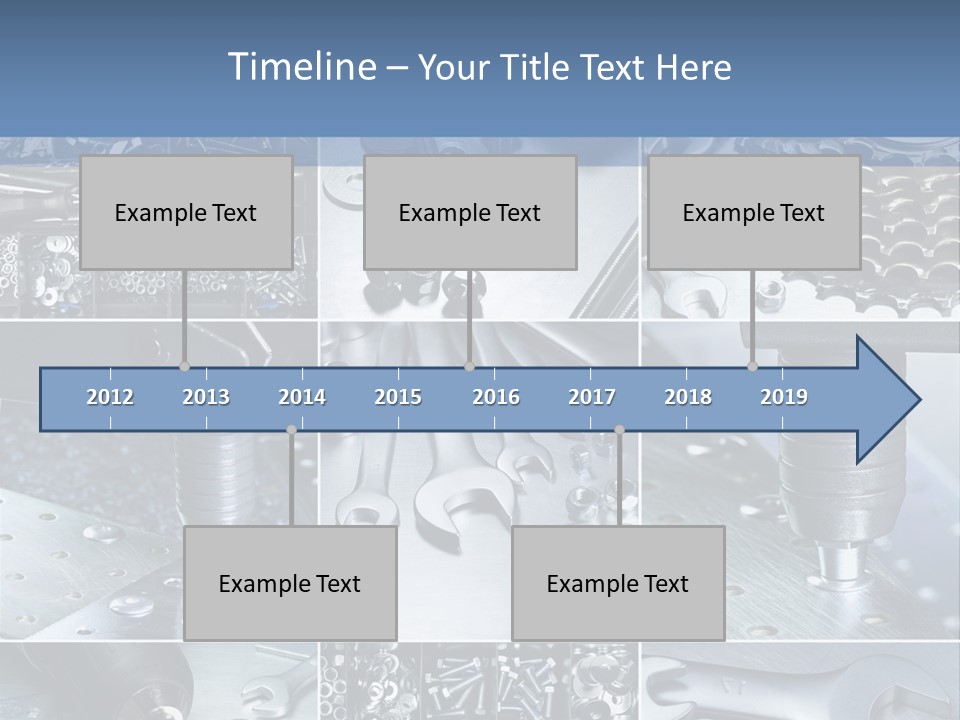 Timeline – Your Title Text Here

Example Text

Example Text

Example Text

2012 2013 2014 2015 2016 2017 2018 2019

Example Text

Example Text